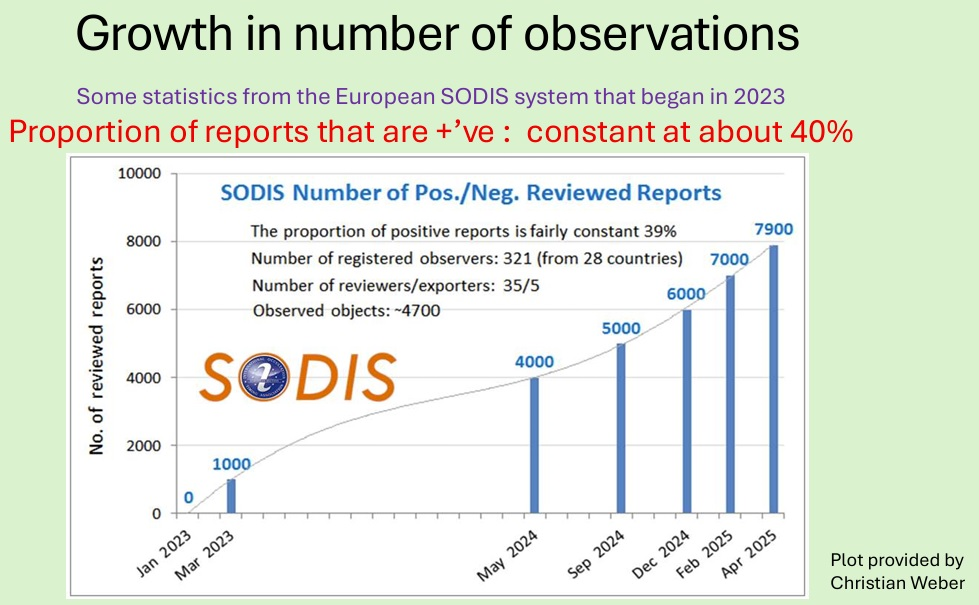 Growth in number of observations

Some statistics from the European SODIS system that began in 2023

Proportion of reports that are +'ve : constant at about 40%

SODIS Number of Pos./Neg. Reviewed Reports

The proportion of positive reports is fairly constant 39%
Number of registered observers: 321 (from 28 countries)
Number of reviewers/exporters: 35/5
Observed objects: ~4700

SODIS

No. of reviewed reports

10000
8000
6000
4000
2000
0

0
1000
4000
5000
6000
7000
7900

Jan 2023
Mar 2023
May 2024
Sep 2024
Dec 2024
Feb 2025
Apr 2025

Plot provided by Christian Weber